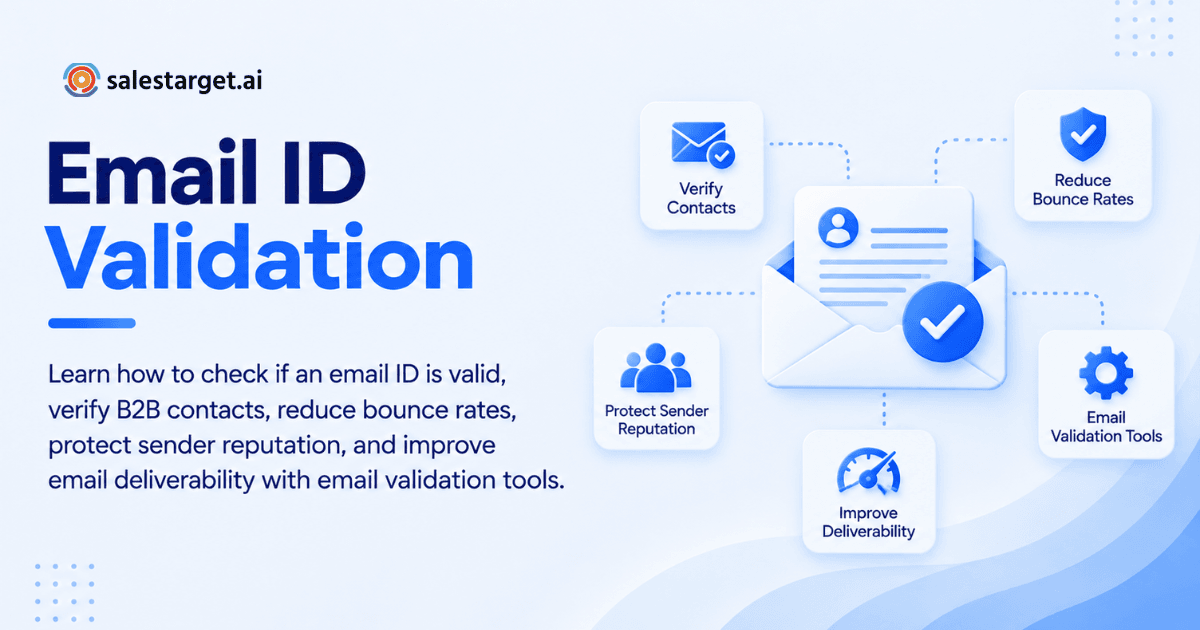 salestarget.ai

Email ID Validation

Learn how to check if an email ID is valid, verify B2B contacts, reduce bounce rates, protect sender reputation, and improve email deliverability with email validation tools.

Verify Contacts

Reduce Bounce Rates

Protect Sender Reputation

Email Validation Tools

Improve Deliverability